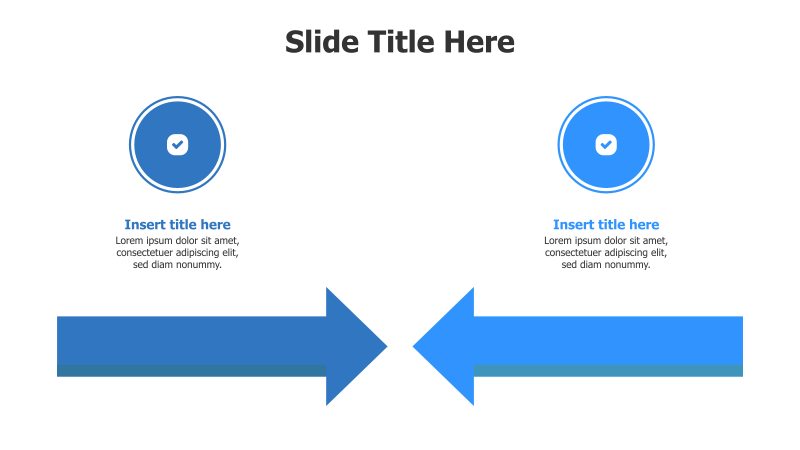 Slide Title Here

Insert title here
Lorem ipsum dolor sit amet, consectetuer adipiscing elit, sed diam nonummy.

Insert title here
Lorem ipsum dolor sit amet, consectetuer adipiscing elit, sed diam nonummy.